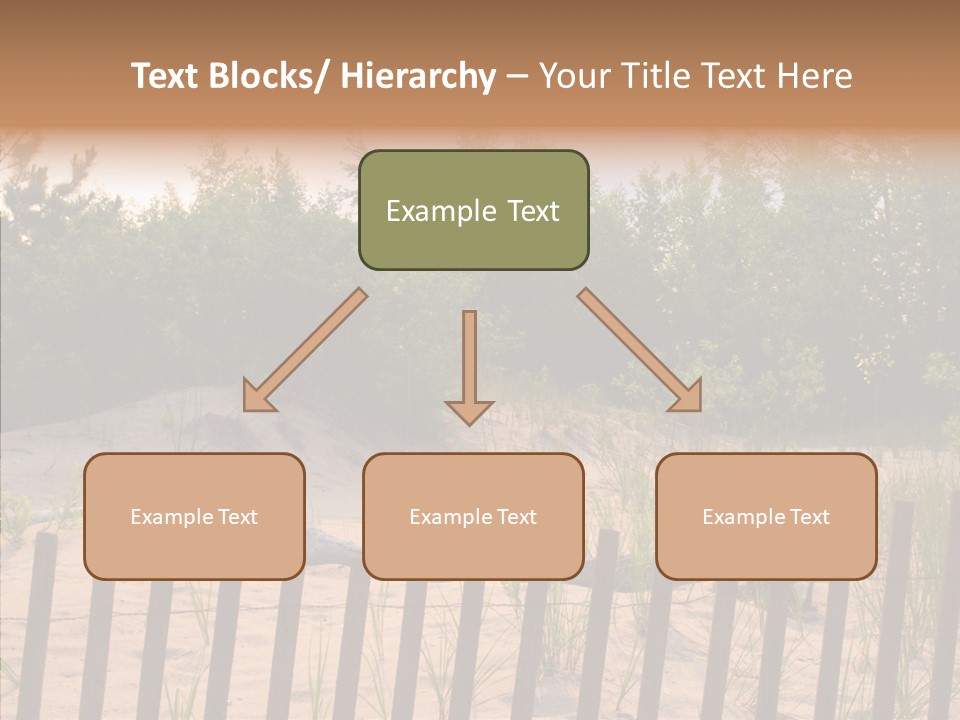 Text Blocks/ Hierarchy – Your Title Text Here

Example Text

Example Text

Example Text

Example Text